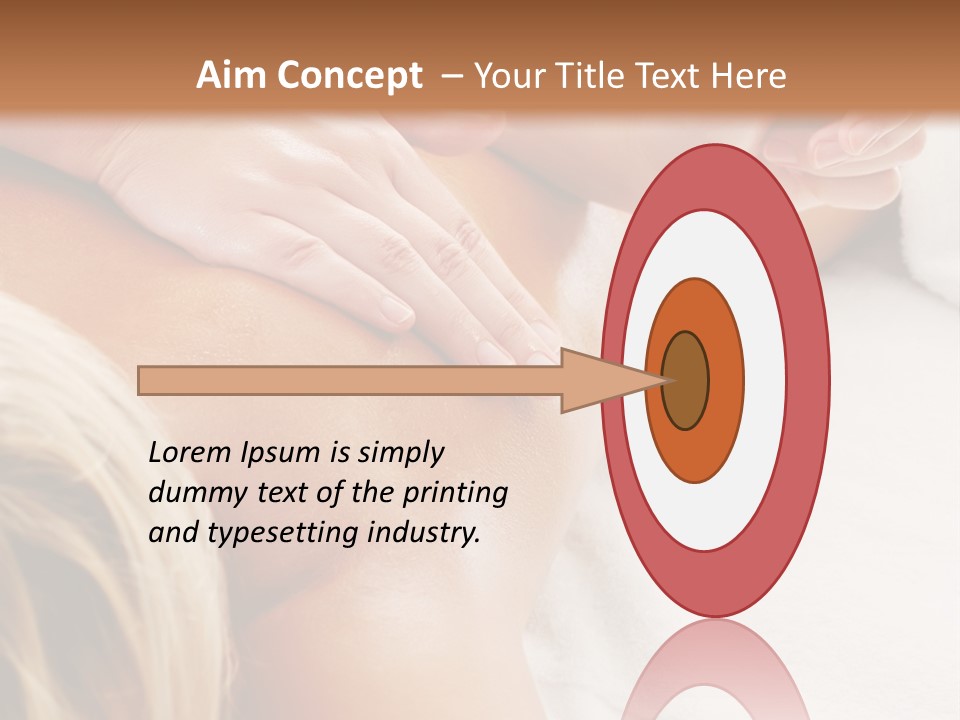 Aim Concept – Your Title Text Here

Lorem Ipsum is simply dummy text of the printing and typesetting industry.